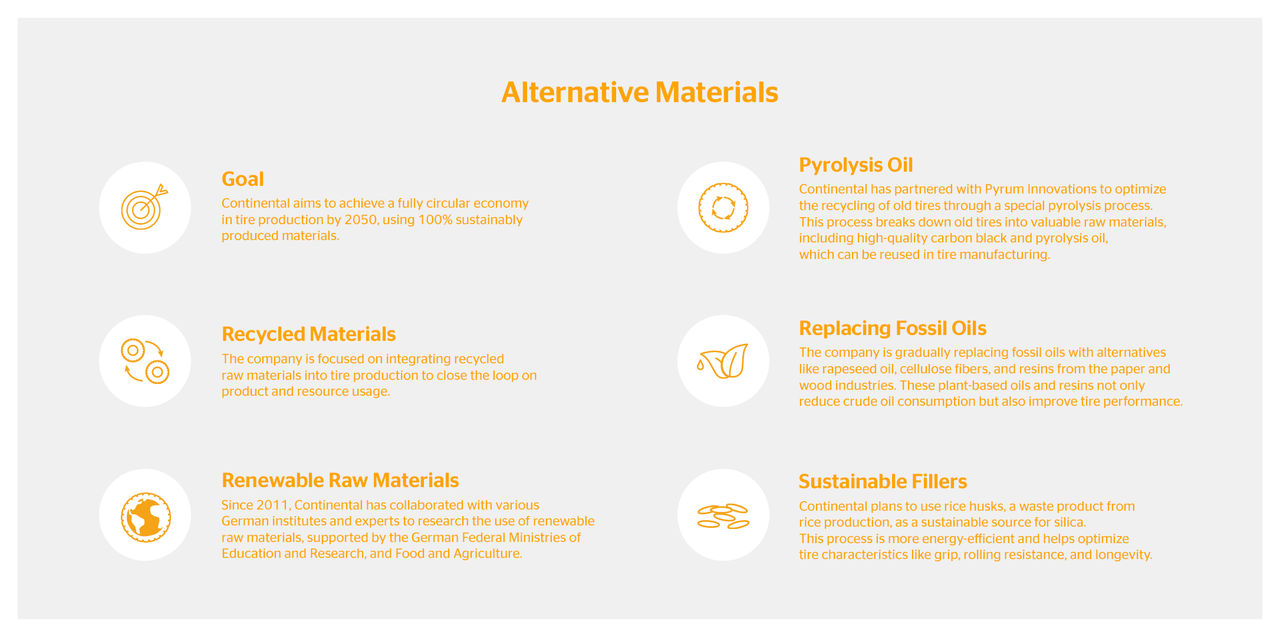 Alternative Materials

Goal
Continental aims to achieve a fully circular economy in tire production by 2050, using 100% sustainably produced materials.

Recycled Materials
The company is focused on integrating recycled raw materials into tire production to close the loop on product and resource usage.

Renewable Raw Materials
Since 2011, Continental has collaborated with various German institutes and experts to research the use of renewable raw materials, supported by the German Federal Ministries of Education and Research, and Food and Agriculture.

Pyrolysis Oil
Continental has partnered with Pyrum Innovations to optimize the recycling of old tires through a special pyrolysis process. This process breaks down old tires into valuable raw materials, including high-quality carbon black and pyrolysis oil, which can be reused in tire manufacturing.

Replacing Fossil Oils
The company is gradually replacing fossil oils with alternatives like rapeseed oil, cellulose fibers, and resins from the paper and wood industries. These plant-based oils and resins not only reduce crude oil consumption but also improve tire performance.

Sustainable Fillers
Continental plans to use rice husks, a waste product from rice production, as a sustainable source for silica. This process is more energy-efficient and helps optimize tire characteristics like grip, rolling resistance, and longevity.